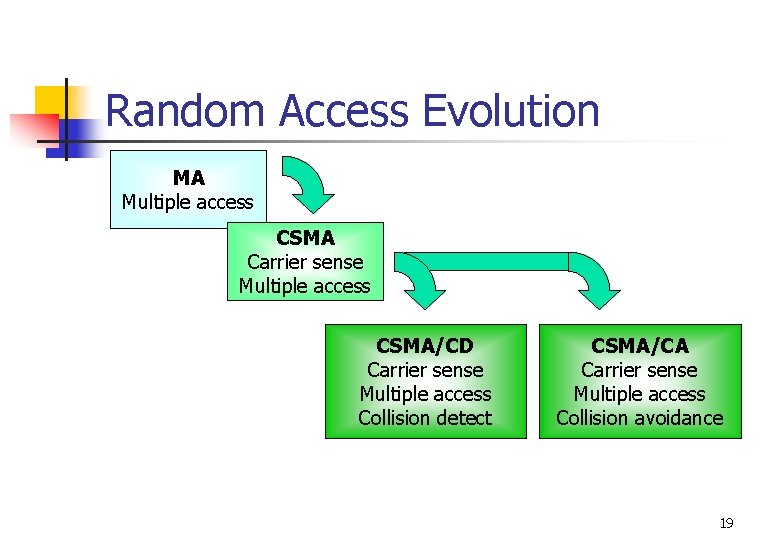 Random Access Evolution

MA
Multiple access

CSMA
Carrier sense
Multiple access

CSMA/CD
Carrier sense
Multiple access
Collision detect

CSMA/CA
Carrier sense
Multiple access
Collision avoidance

19